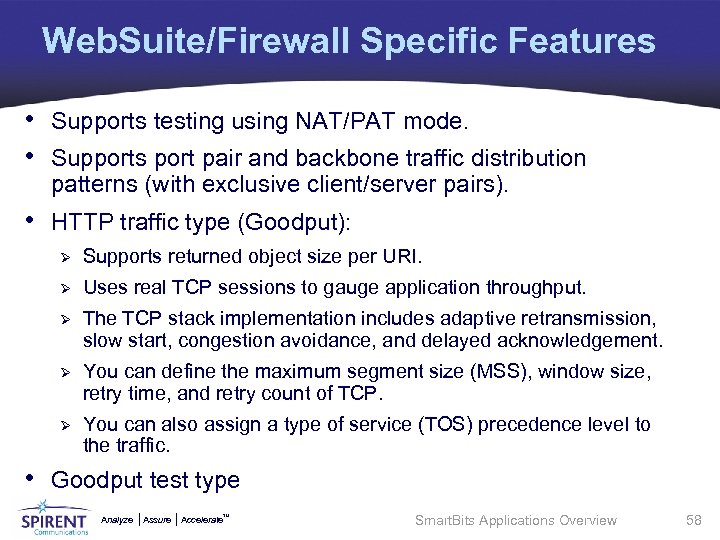 WebSuite/Firewall Specific Features

• Supports testing using NAT/PAT mode.

• Supports port pair and backbone traffic distribution patterns (with exclusive client/server pairs).

• HTTP traffic type (Goodput):

➢ Supports returned object size per URI.

➢ Uses real TCP sessions to gauge application throughput.

➢ The TCP stack implementation includes adaptive retransmission, slow start, congestion avoidance, and delayed acknowledgement.

➢ You can define the maximum segment size (MSS), window size, retry time, and retry count of TCP.

➢ You can also assign a type of service (TOS) precedence level to the traffic.

• Goodput test type

SPIRENT Communications

Analyze | Assure | Accelerate™

SmartBits Applications Overview

58